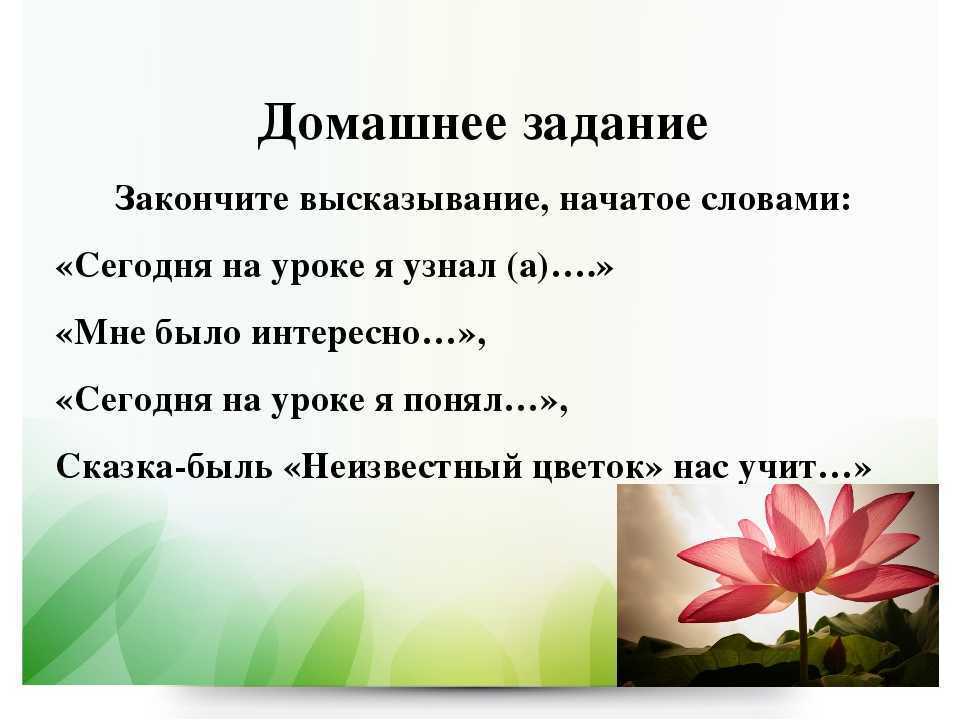 Домашнее задание

Закончите высказывание, начатое словами:

«Сегодня на уроке я узнал (а)….»

«Мне было интересно…»,

«Сегодня на уроке я понял…»,

Сказка-быль «Неизвестный цветок» нас учит…»